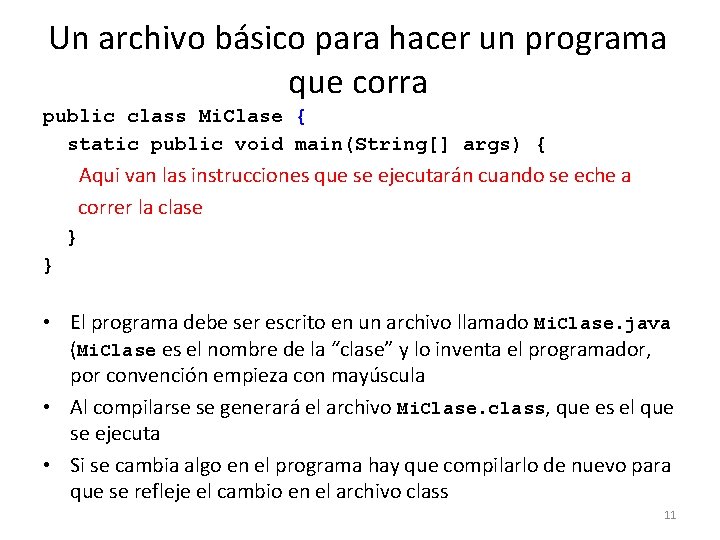 Un archivo básico para hacer un programa que corra

public class MiClase {
static public void main(String[] args) {
Aqui van las instrucciones que se ejecutarán cuando se eche a correr la clase
}
}

• El programa debe ser escrito en un archivo llamado MiClase.java (MiClase es el nombre de la "clase" y lo inventa el programador, por convención empieza con mayúscula
• Al compilarse se generará el archivo MiClase.class, que es el que se ejecuta
• Si se cambia algo en el programa hay que compilarlo de nuevo para que se refleje el cambio en el archivo class

11